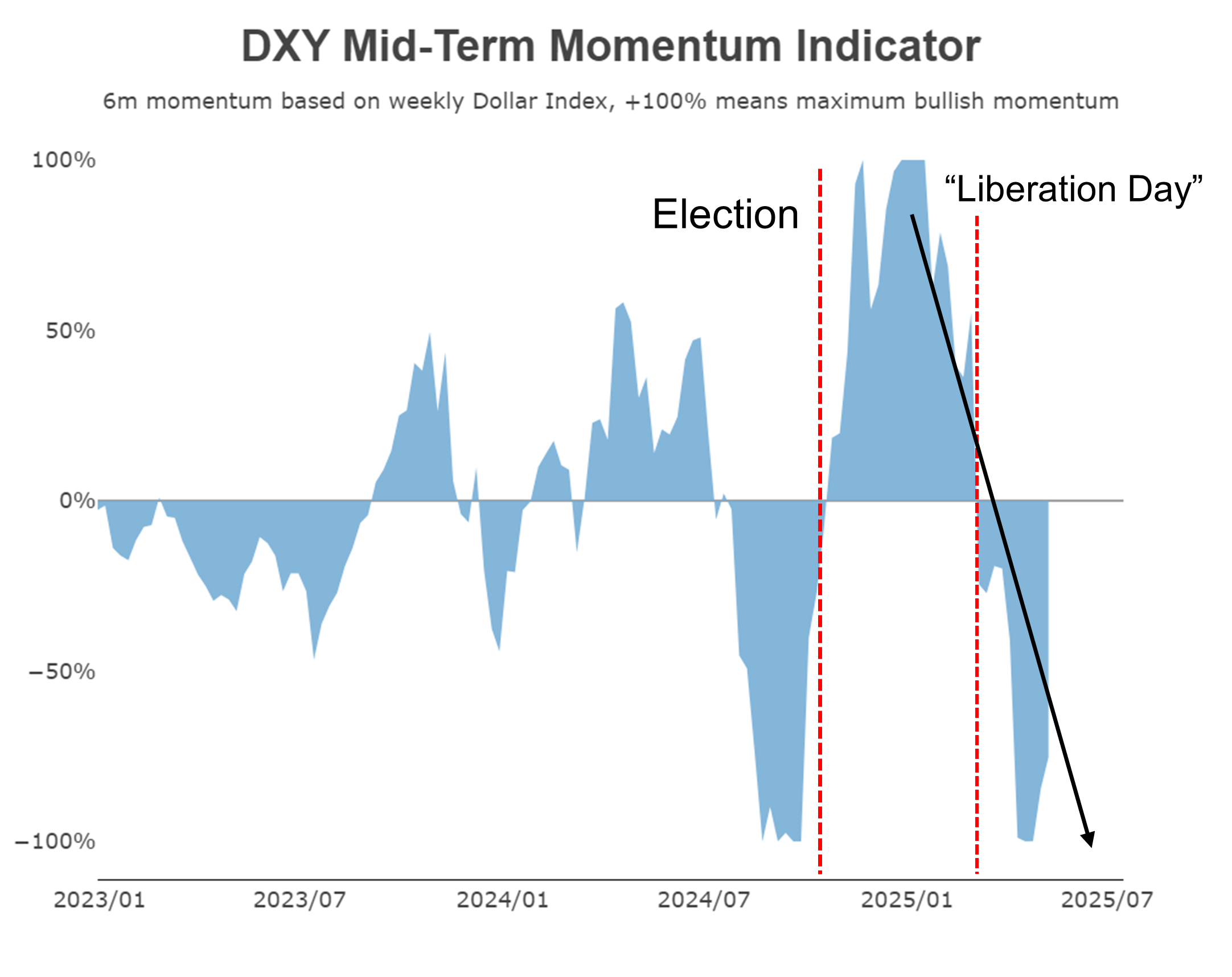 DXY Mid-Term Momentum Indicator

6m momentum based on weekly Dollar Index, +100% means maximum bullish momentum

100%
50%
0%
−50%
−100%

Election

“Liberation Day”

2023/01
2023/07
2024/01
2024/07
2025/01
2025/07